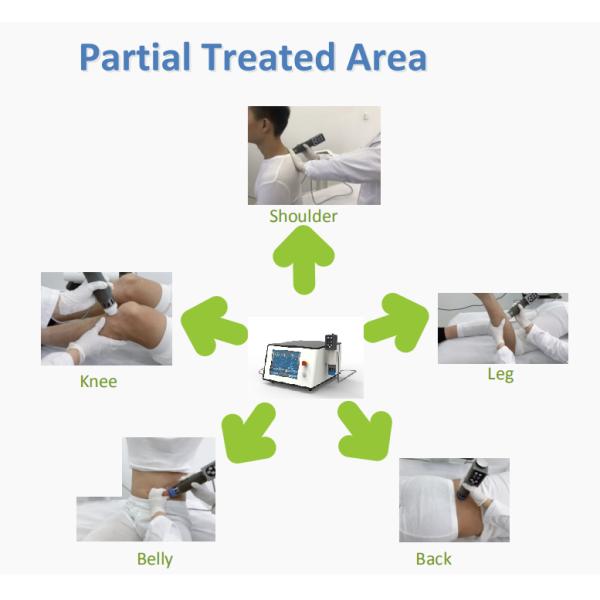 Partial Treated Area

Shoulder

Knee

Leg

Belly

Back